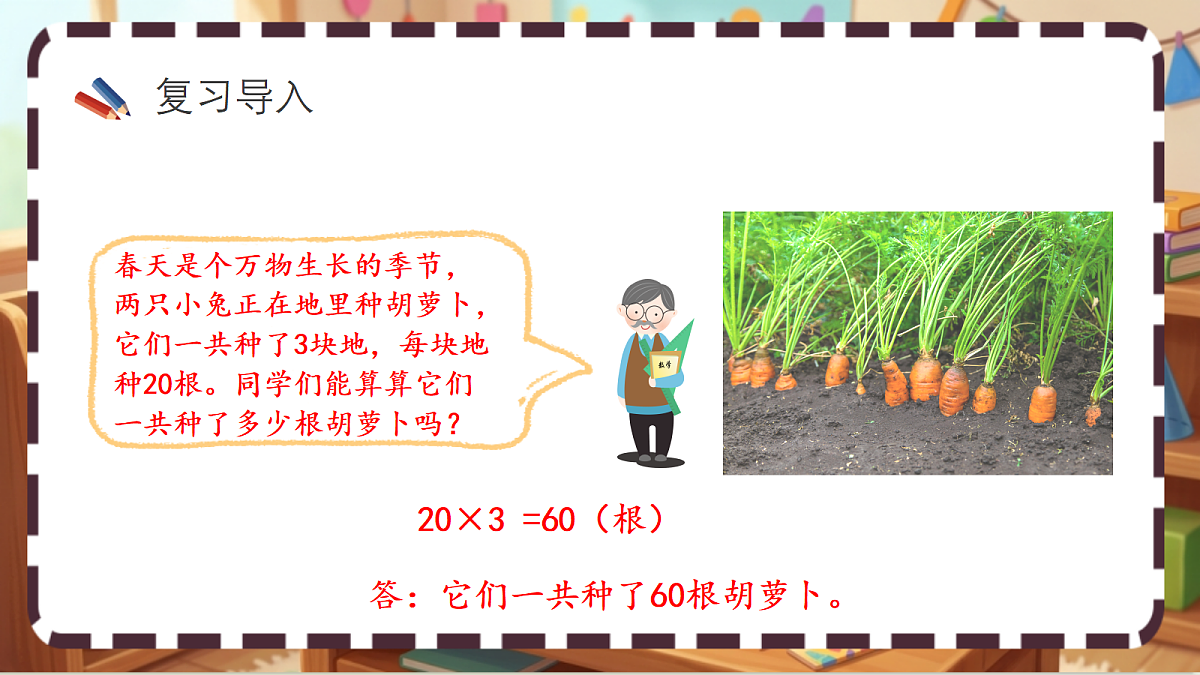 复习导入

春天是个万物生长的季节，两只小兔正在地里种胡萝卜，它们一共种了3块地，每块地种20根。同学们能算算它们一共种了多少根胡萝卜吗？

数学

$20 \times 3 = 60$（根）

答：它们一共种了60根胡萝卜。